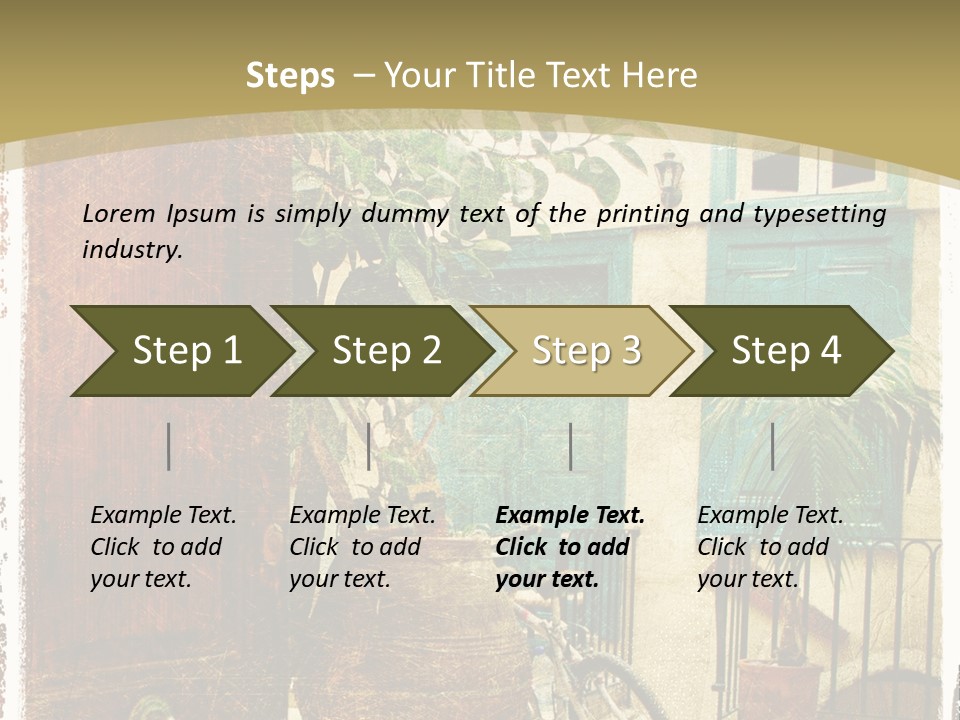 Steps – Your Title Text Here

Lorem Ipsum is simply dummy text of the printing and typesetting industry.

Step 1

Step 2

Step 3

Step 4

Example Text. Click to add your text.

Example Text. Click to add your text.

Example Text. Click to add your text.

Example Text. Click to add your text.